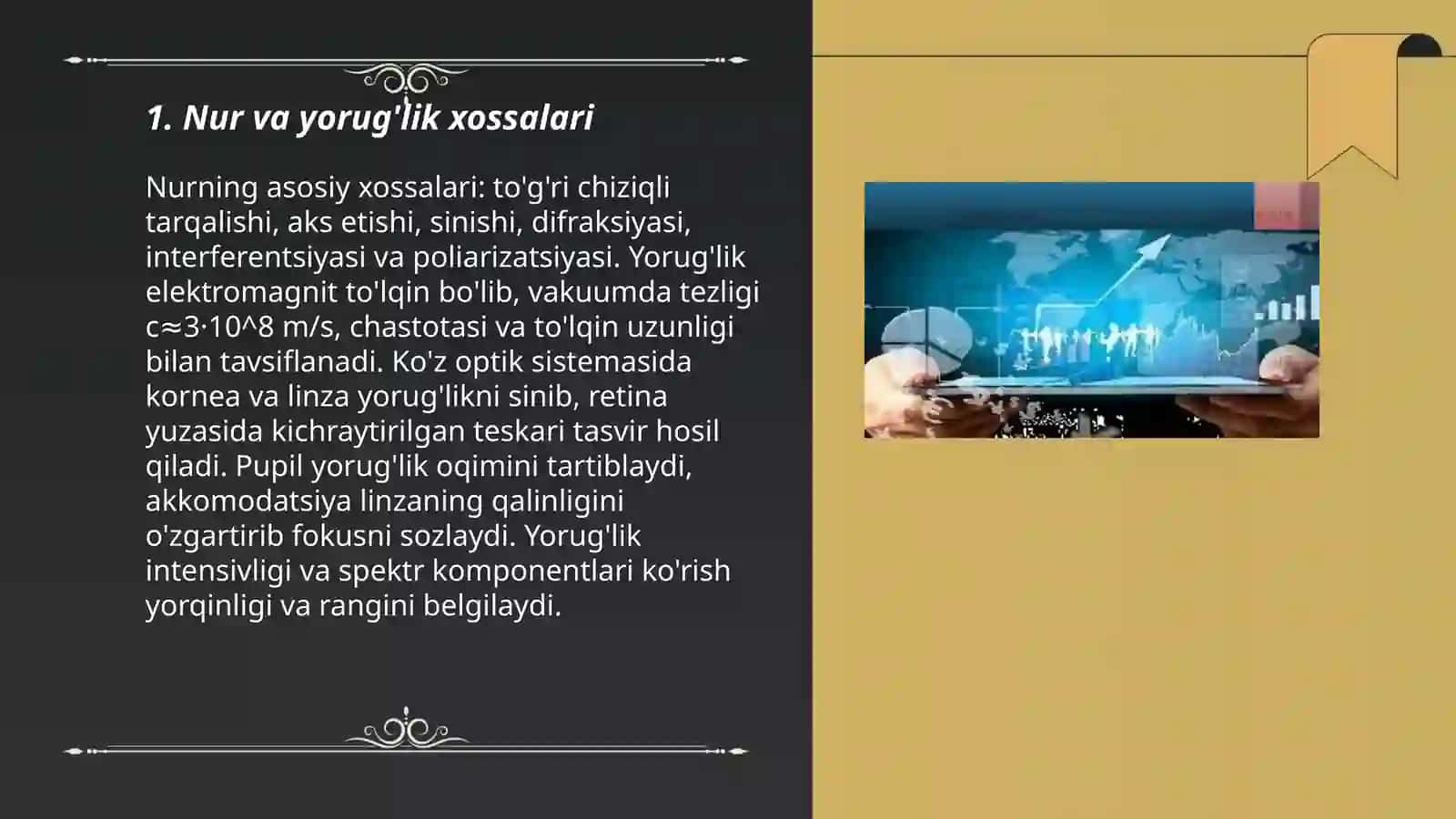 1. Nur va yorug'lik xossalari

Nurning asosiy xossalari: to'g'ri chiziqli tarqalishi, aks etishi, sinishi, difraksiyasi, interferentsiyasi va poliarizatsiyasi. Yorug'lik elektromagnit to'lqin bo'lib, vakuumda tezligi c≈3·10^8 m/s, chastotasi va to'lqin uzunligi bilan tavsiflanadi. Ko'z optik sistemasida kornea va linza yorug'likni sinib, retina yuzasida kichraytirilgan teskari tasvir hosil qiladi. Pupil yorug'lik oqimini tartiblaydi, akkomodatsiya linzaning qalinligini o'zgartirib fokusni sozlaydi. Yorug'lik intensivligi va spektr komponentlari ko'rish yorqinligi va rangini belgilaydi.